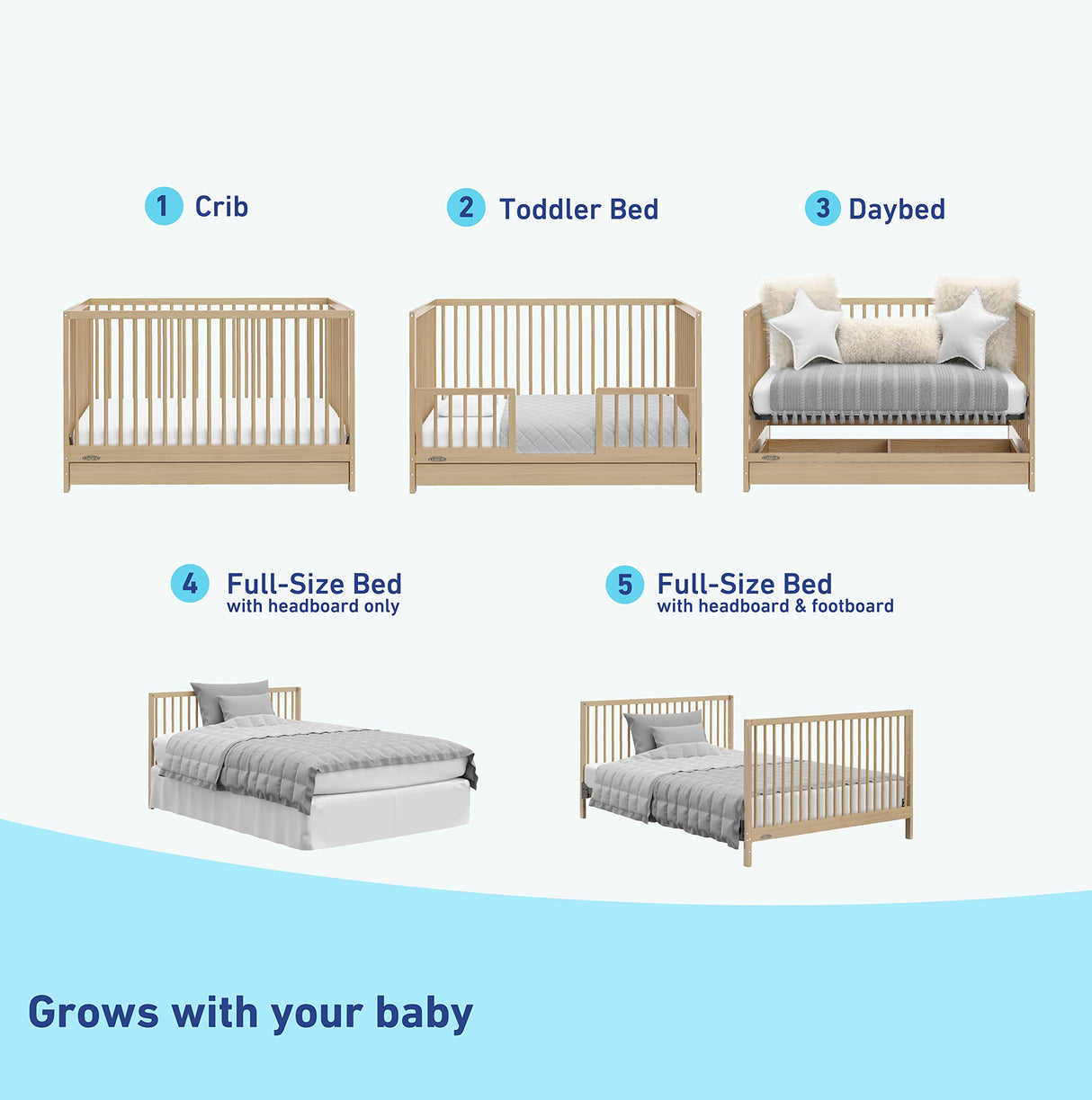 1 Crib

2 Toddler Bed

3 Daybed

4 Full-Size Bed
with headboard only

5 Full-Size Bed
with headboard & footboard

Grows with your baby